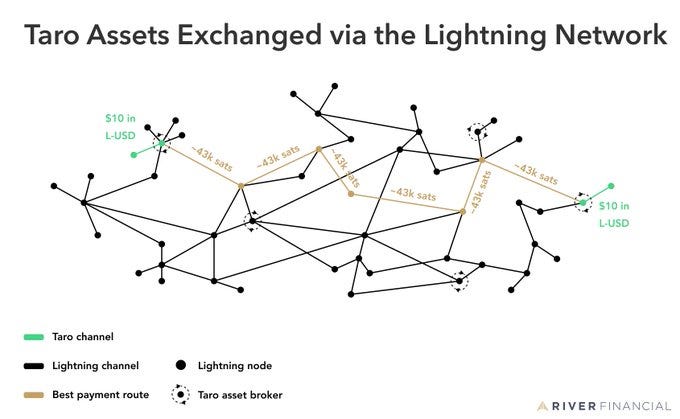 Taro Assets Exchanged via the Lightning Network

$10 in L-USD

~43k sats

~43k sats

~43k sats

~43k sats

~43k sats

~43k sats

$10 in L-USD

Taro channel

Lightning channel

Lightning node

Best payment route

Taro asset broker

RIVER FINANCIAL